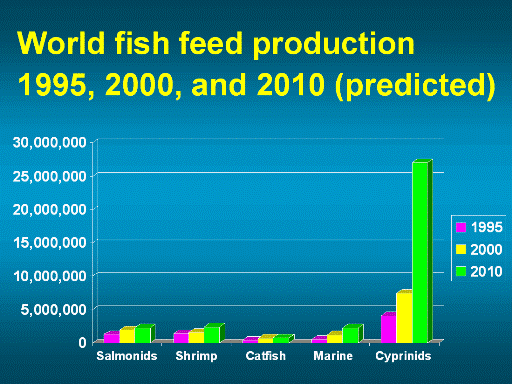 World fish feed production 1995, 2000, and 2010 (predicted)

30,000,000
25,000,000
20,000,000
15,000,000
10,000,000
5,000,000
0

Salmonids Shrimp Catfish Marine Cyprinids

1995
2000
2010